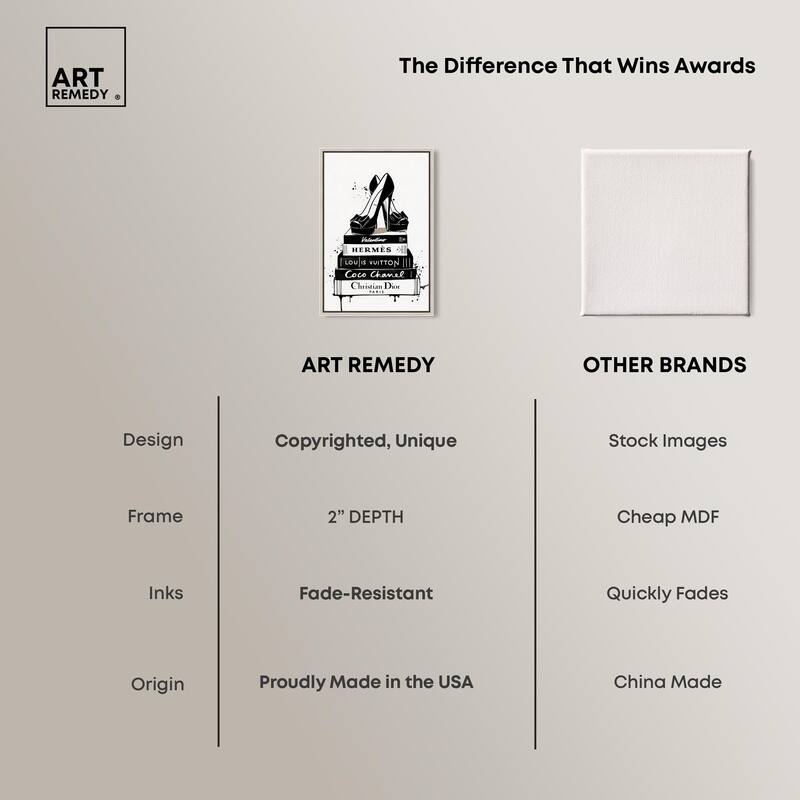 ART REMEDY ®

The Difference That Wins Awards

Valentino
HERMÈS
LOUIS VUITTON
Coco Chanel
Christian Dior
PARIS

| | ART REMEDY | OTHER BRANDS |
|---|---|---|
| Design | Copyrighted, Unique | Stock Images |
| Frame | 2" DEPTH | Cheap MDF |
| Inks | Fade-Resistant | Quickly Fades |
| Origin | Proudly Made in the USA | China Made |